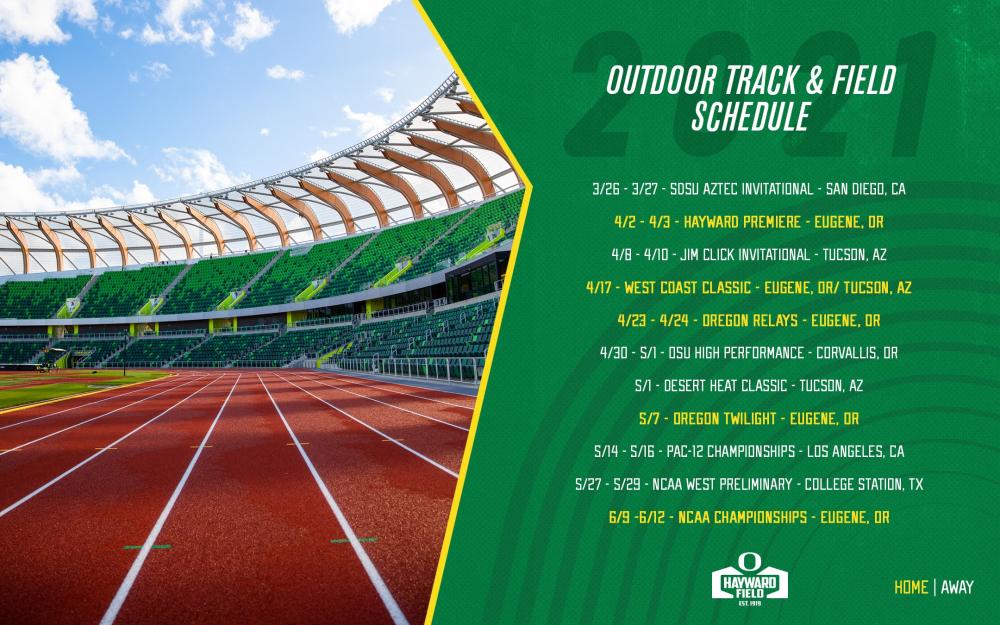 2021

OUTDOOR TRACK & FIELD SCHEDULE

3/26 - 3/27 - SDSU AZTEC INVITATIONAL - SAN DIEGO, CA

4/2 - 4/3 - HAYWARD PREMIERE - EUGENE, OR

4/8 - 4/10 - JIM CLICK INVITATIONAL - TUCSON, AZ

4/17 - WEST COAST CLASSIC - EUGENE, OR/ TUCSON, AZ

4/23 - 4/24 - OREGON RELAYS - EUGENE, OR

4/30 - 5/1 - OSU HIGH PERFORMANCE - CORVALLIS, OR

5/1 - DESERT HEAT CLASSIC - TUCSON, AZ

5/7 - OREGON TWILIGHT - EUGENE, OR

5/14 - 5/16 - PAC-12 CHAMPIONSHIPS - LOS ANGELES, CA

5/27 - 5/29 - NCAA WEST PRELIMINARY - COLLEGE STATION, TX

6/9 -6/12 - NCAA CHAMPIONSHIPS - EUGENE, OR

O HAYWARD FIELD EST. 1919

HOME | AWAY